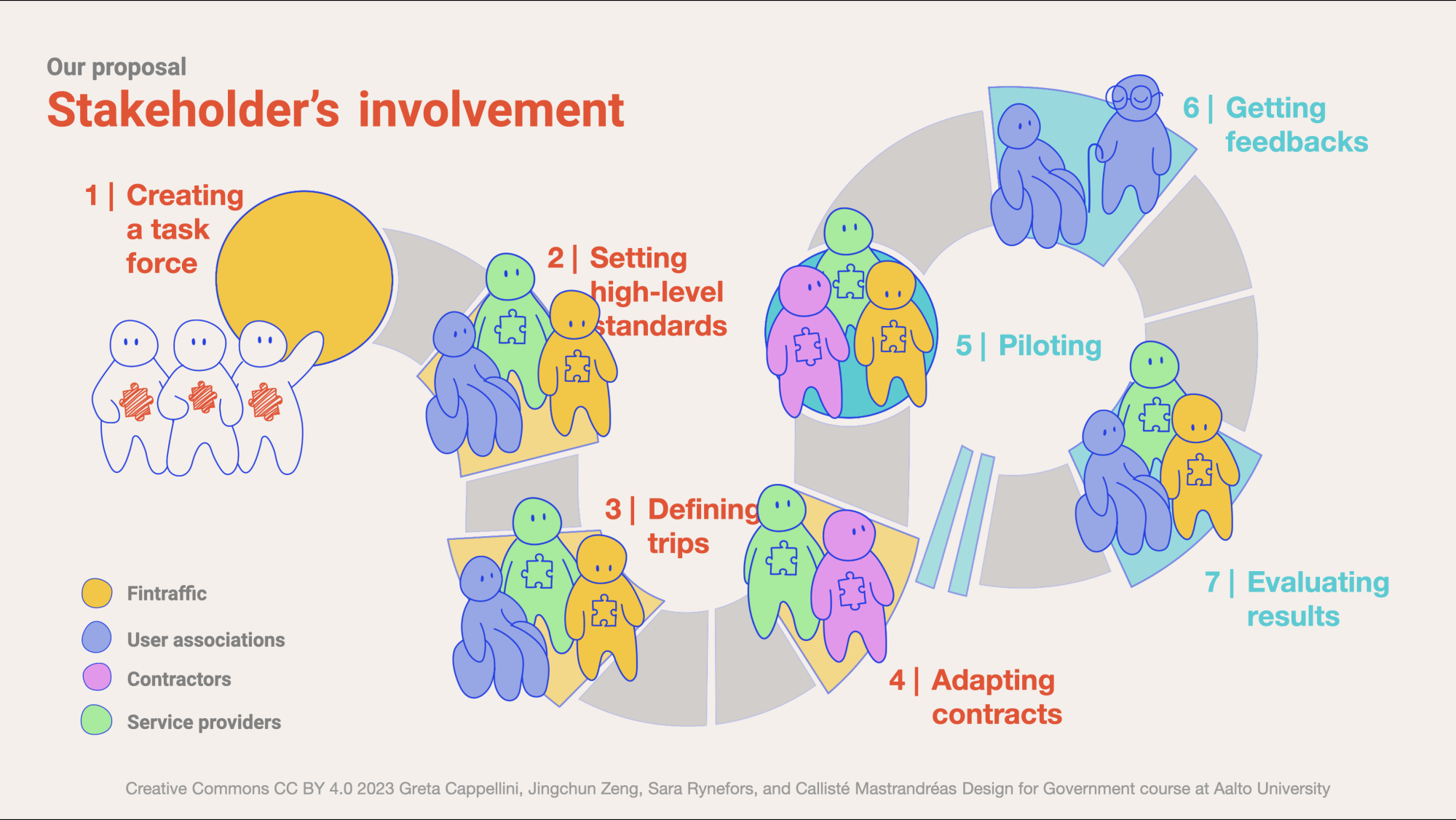 Our proposal

Stakeholder's involvement

1 | Creating a task force

2 | Setting high-level standards

3 | Defining trips

4 | Adapting contracts

5 | Piloting

6 | Getting feedbacks

7 | Evaluating results

Fintraffic

User associations

Contractors

Service providers

Creative Commons CC BY 4.0 2023 Greta Cappellini, Jingchun Zeng, Sara Rynefors, and Callisté Mastrandréas Design for Government course at Aalto University